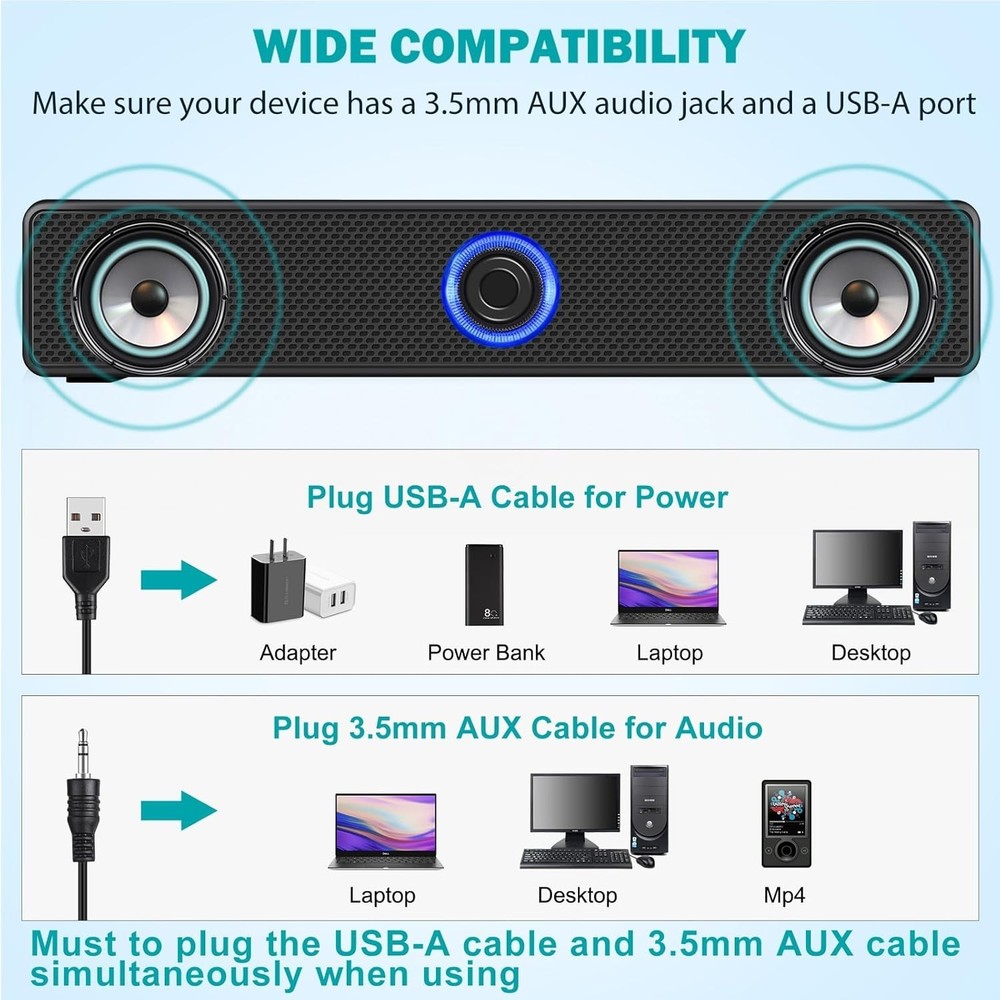 WIDE COMPATIBILITY

Make sure your device has a 3.5mm AUX audio jack and a USB-A port

Plug USB-A Cable for Power

Adapter

Power Bank

Laptop

Desktop

Plug 3.5mm AUX Cable for Audio

Laptop

Desktop

Mp4

Must to plug the USB-A cable and 3.5mm AUX cable simultaneously when using